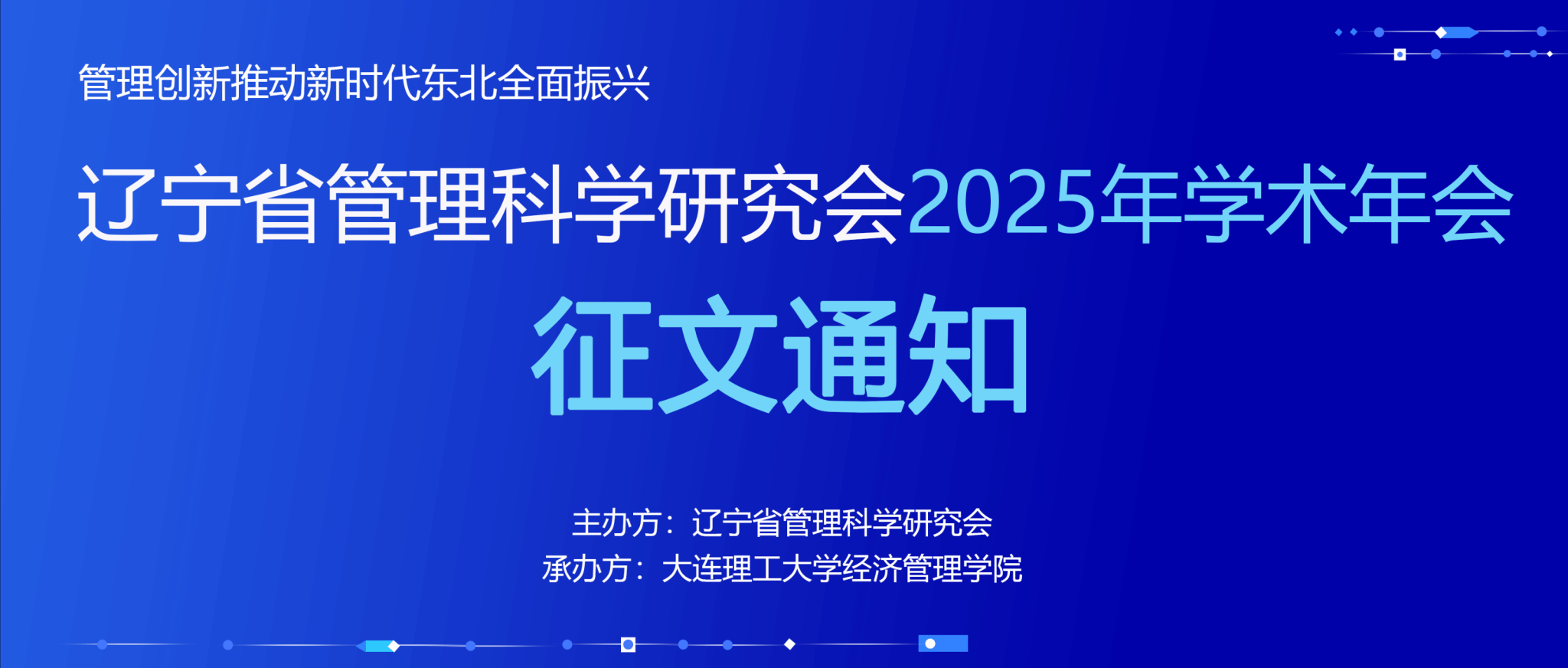 管理创新推动新时代东北全面振兴

辽宁省管理科学研究会2025年学术年会

征文通知

主办方：辽宁省管理科学研究会
承办方：大连理工大学经济管理学院